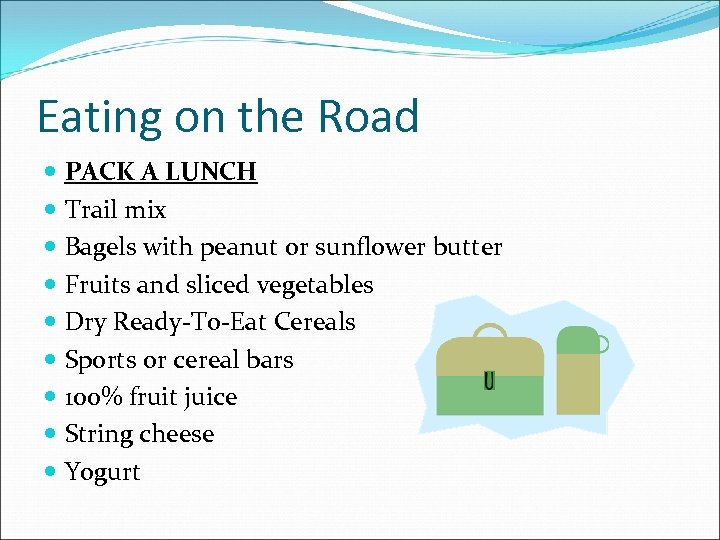 Eating on the Road

- PACK A LUNCH
- Trail mix
- Bagels with peanut or sunflower butter
- Fruits and sliced vegetables
- Dry Ready-To-Eat Cereals
- Sports or cereal bars
- 100% fruit juice
- String cheese
- Yogurt